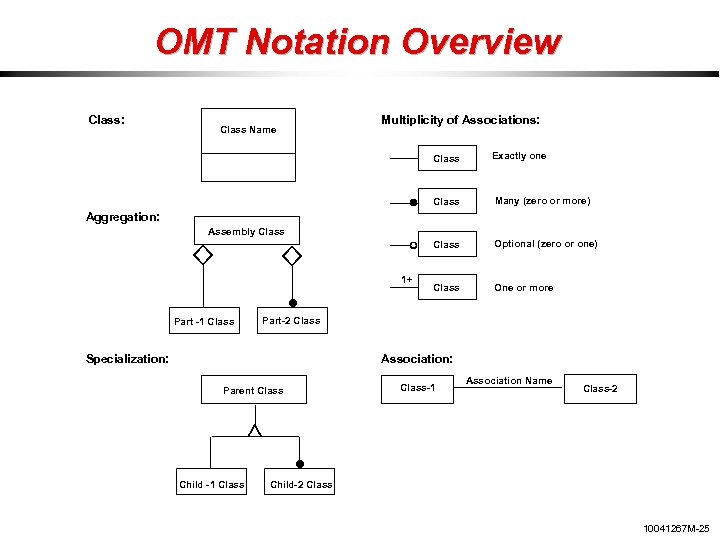 OMT Notation Overview

Class:

Class Name

Aggregation:

Assembly Class

Part -1 Class

Part-2 Class

Specialization:

Parent Class

Child -1 Class

Child-2 Class

Multiplicity of Associations:

Class

Exactly one

Class

Many (zero or more)

Class

Optional (zero or one)

1+

Class

One or more

Association:

Class-1

Association Name

Class-2

10041267M-25